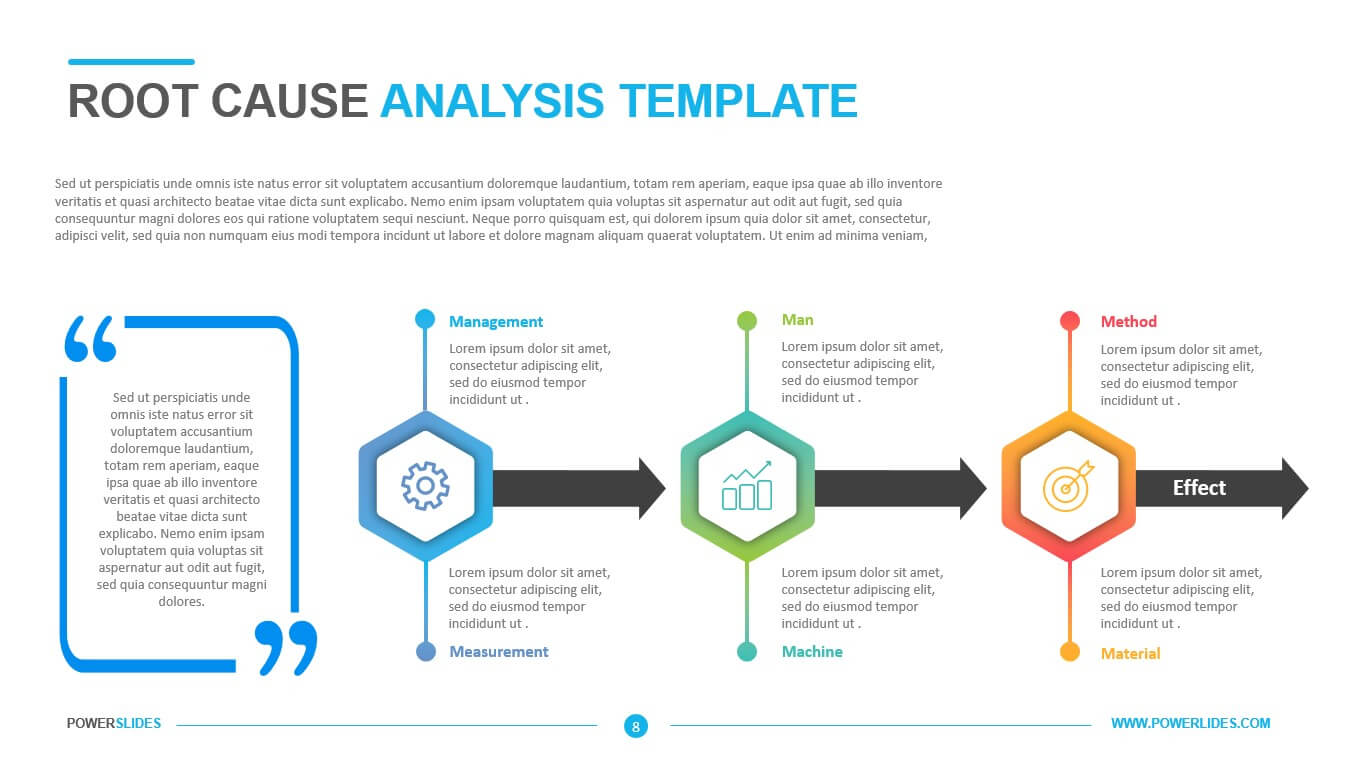 ROOT CAUSE ANALYSIS TEMPLATE

Sed ut perspiciatis unde omnis iste natus error sit voluptatem accusantium doloremque laudantium, totam rem aperiam, eaque ipsa quae ab illo inventore veritatis et quasi architecto beatae vitae dicta sunt explicabo. Nemo enim ipsam voluptatem quia voluptas sit aspernatur aut odit aut fugit, sed quia consequuntur magni dolores eos qui ratione voluptatem sequi nesciunt. Neque porro quisquam est, qui dolorem ipsum quia dolor sit amet, consectetur, adipisci velit, sed quia non numquam eius modi tempora incidunt ut labore et dolore magnam aliquam quaerat voluptatem. Ut enim ad minima veniam,

Sed ut perspiciatis unde omnis iste natus error sit voluptatem accusantium doloremque laudantium, totam rem aperiam, eaque ipsa quae ab illo inventore veritatis et quasi architecto beatae vitae dicta sunt explicabo. Nemo enim ipsam voluptatem quia voluptas sit aspernatur aut odit aut fugit, sed quia consequuntur magni dolores.

Management
Lorem ipsum dolor sit amet, consectetur adipiscing elit, sed do eiusmod tempor incididunt ut .

Lorem ipsum dolor sit amet, consectetur adipiscing elit, sed do eiusmod tempor incididunt ut .
Measurement

Man
Lorem ipsum dolor sit amet, consectetur adipiscing elit, sed do eiusmod tempor incididunt ut .

Lorem ipsum dolor sit amet, consectetur adipiscing elit, sed do eiusmod tempor incididunt ut .
Machine

Method
Lorem ipsum dolor sit amet, consectetur adipiscing elit, sed do eiusmod tempor incididunt ut .

Effect

Lorem ipsum dolor sit amet, consectetur adipiscing elit, sed do eiusmod tempor incididunt ut .
Material

POWERSLIDES
8
WWW.POWERLIDES.COM